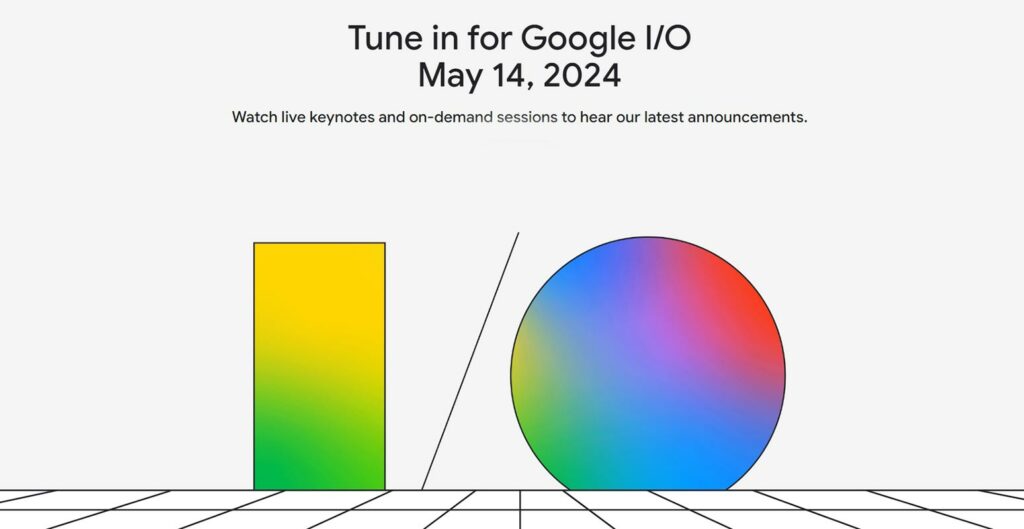 Tune in for Google I/O
May 14, 2024

Watch live keynotes and on-demand sessions to hear our latest announcements.